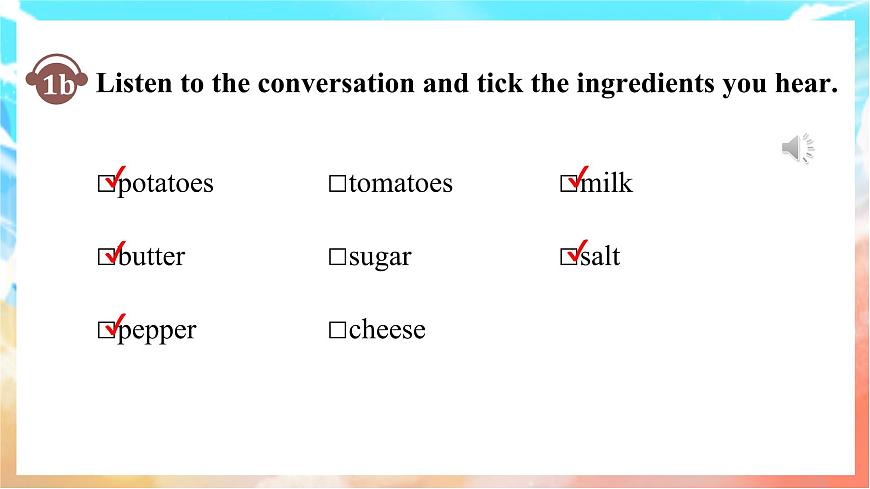 1b Listen to the conversation and tick the ingredients you hear.

☑ potatoes ☐ tomatoes ☑ milk

☑ butter ☐ sugar ☑ salt

☑ pepper ☐ cheese